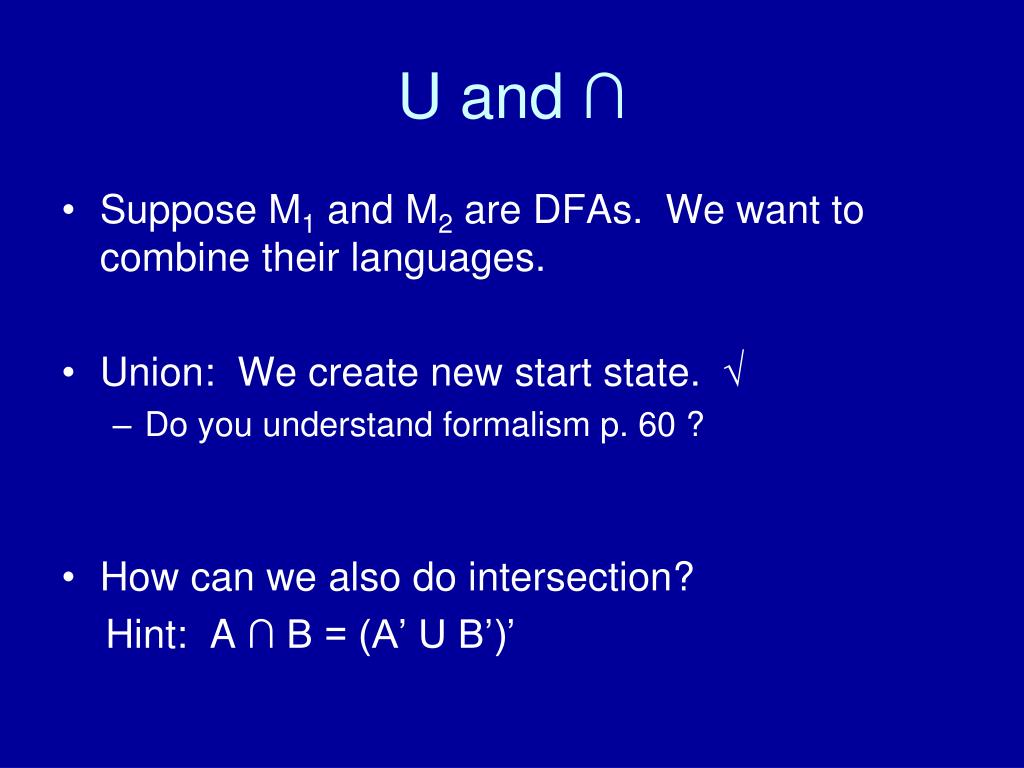 U and ∩

• Suppose $M_1$ and $M_2$ are DFAs. We want to combine their languages.

• Union: We create new start state. √
– Do you understand formalism p. 60 ?

• How can we also do intersection?
Hint: A ∩ B = (A’ U B’)’